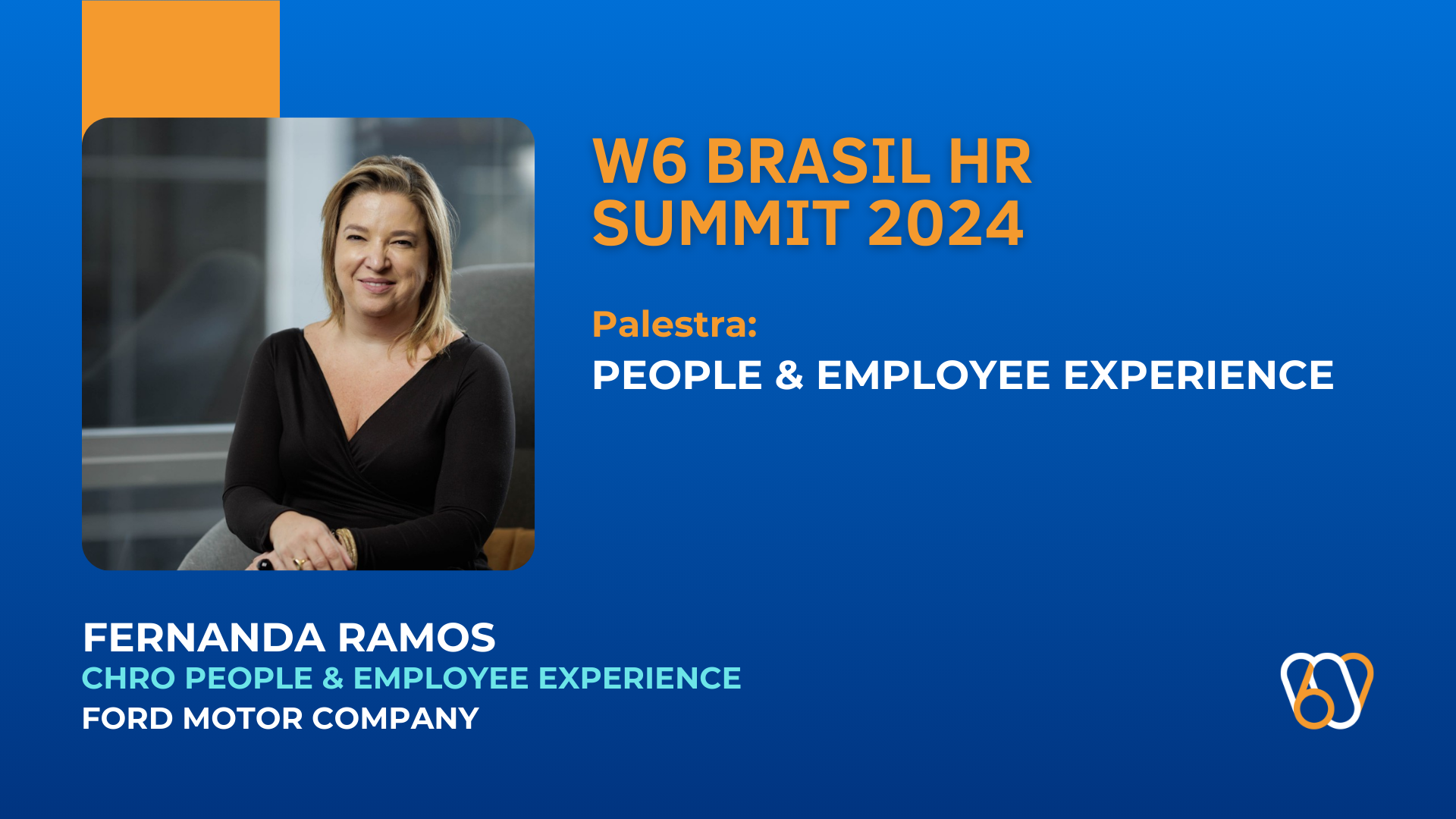 W6 BRASIL HR SUMMIT 2024

Palestra:

PEOPLE & EMPLOYEE EXPERIENCE

FERNANDA RAMOS

CHRO PEOPLE & EMPLOYEE EXPERIENCE

FORD MOTOR COMPANY